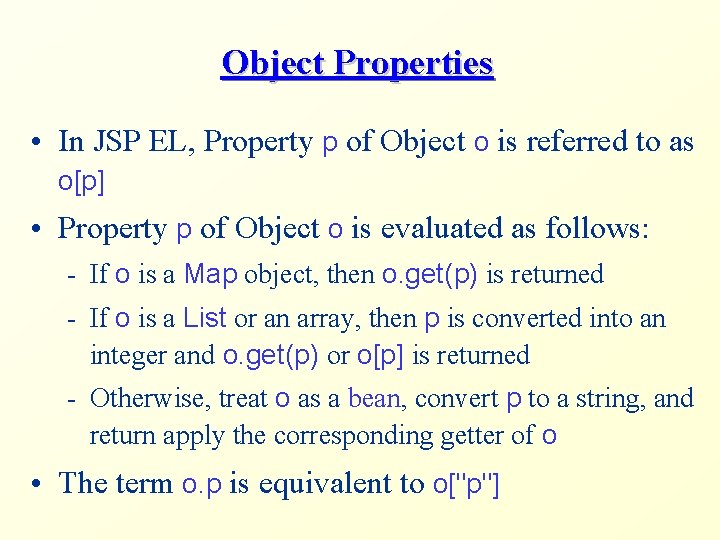 Object Properties

• In JSP EL, Property p of Object o is referred to as o[p]

• Property p of Object o is evaluated as follows:

- If o is a Map object, then o.get(p) is returned

- If o is a List or an array, then p is converted into an integer and o.get(p) or o[p] is returned

- Otherwise, treat o as a bean, convert p to a string, and return apply the corresponding getter of o

• The term o.p is equivalent to o["p"]